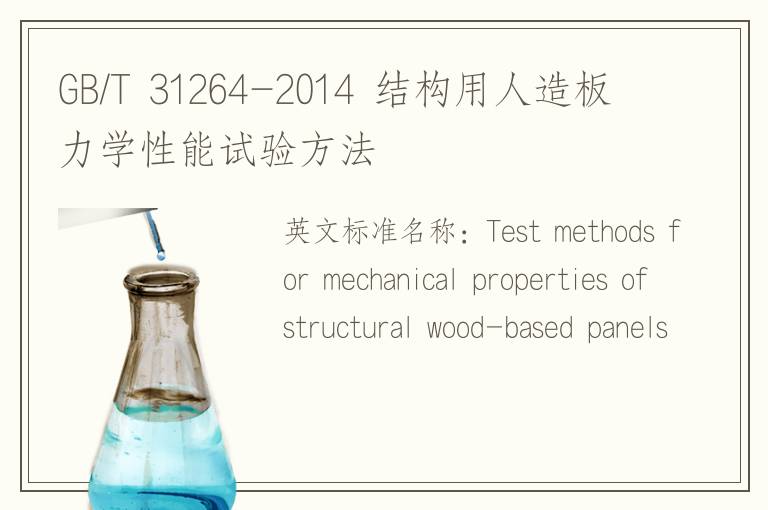 GB/T 31264-2014 结构用人造板力学性能试验方法

英文标准名称：Test methods for mechanical properties of structural wood-based panels